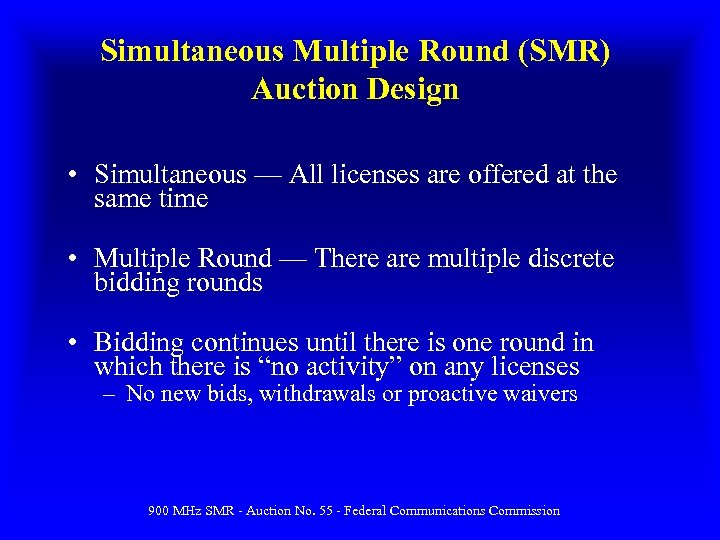 Simultaneous Multiple Round (SMR) Auction Design

• Simultaneous — All licenses are offered at the same time

• Multiple Round — There are multiple discrete bidding rounds

• Bidding continues until there is one round in which there is “no activity” on any licenses
– No new bids, withdrawals or proactive waivers

900 MHz SMR - Auction No. 55 - Federal Communications Commission